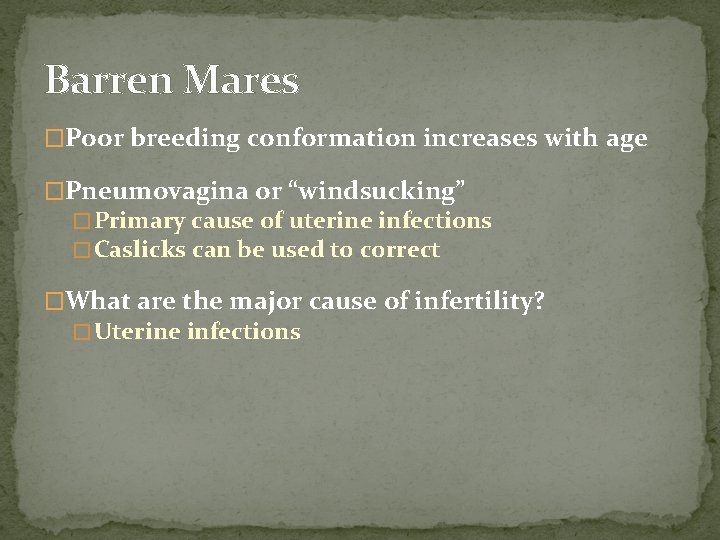 Barren Mares

□Poor breeding conformation increases with age

□Pneumovagina or “windsucking”
□Primary cause of uterine infections
□Caslicks can be used to correct

□What are the major cause of infertility?
□Uterine infections